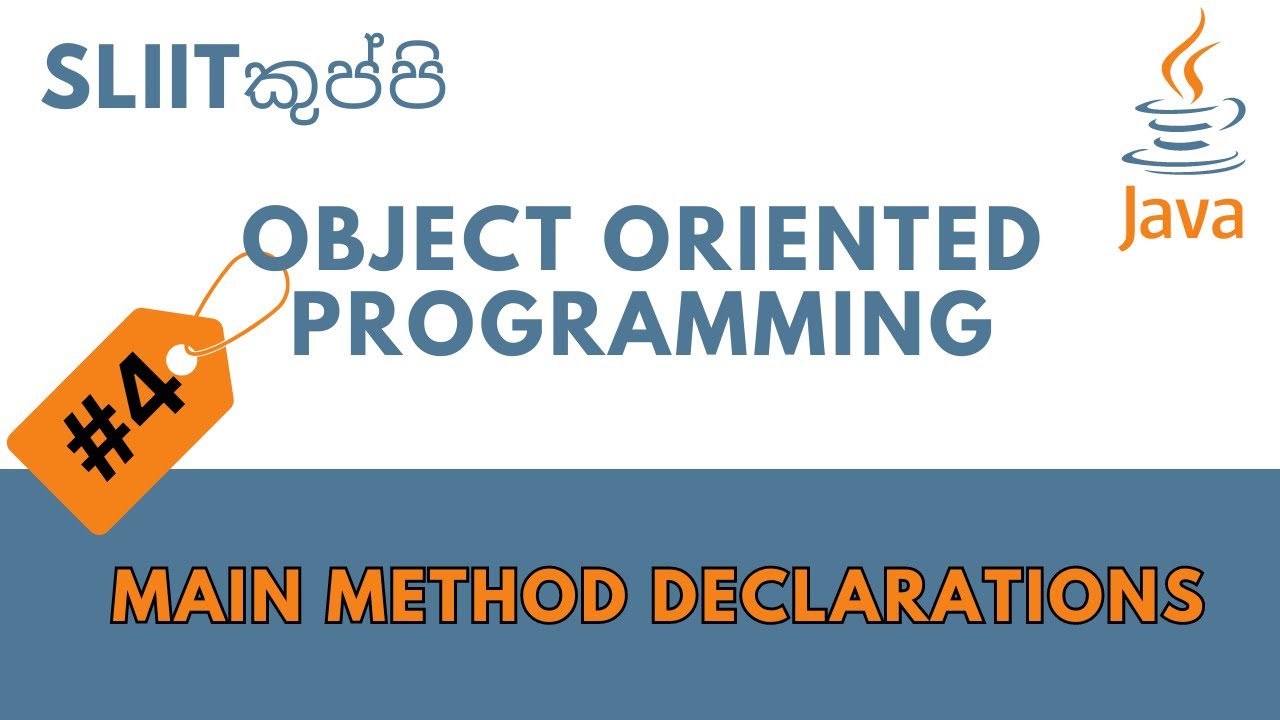 SLIITකුප්පි

Java

OBJECT ORIENTED PROGRAMMING

#4

MAIN METHOD DECLARATIONS